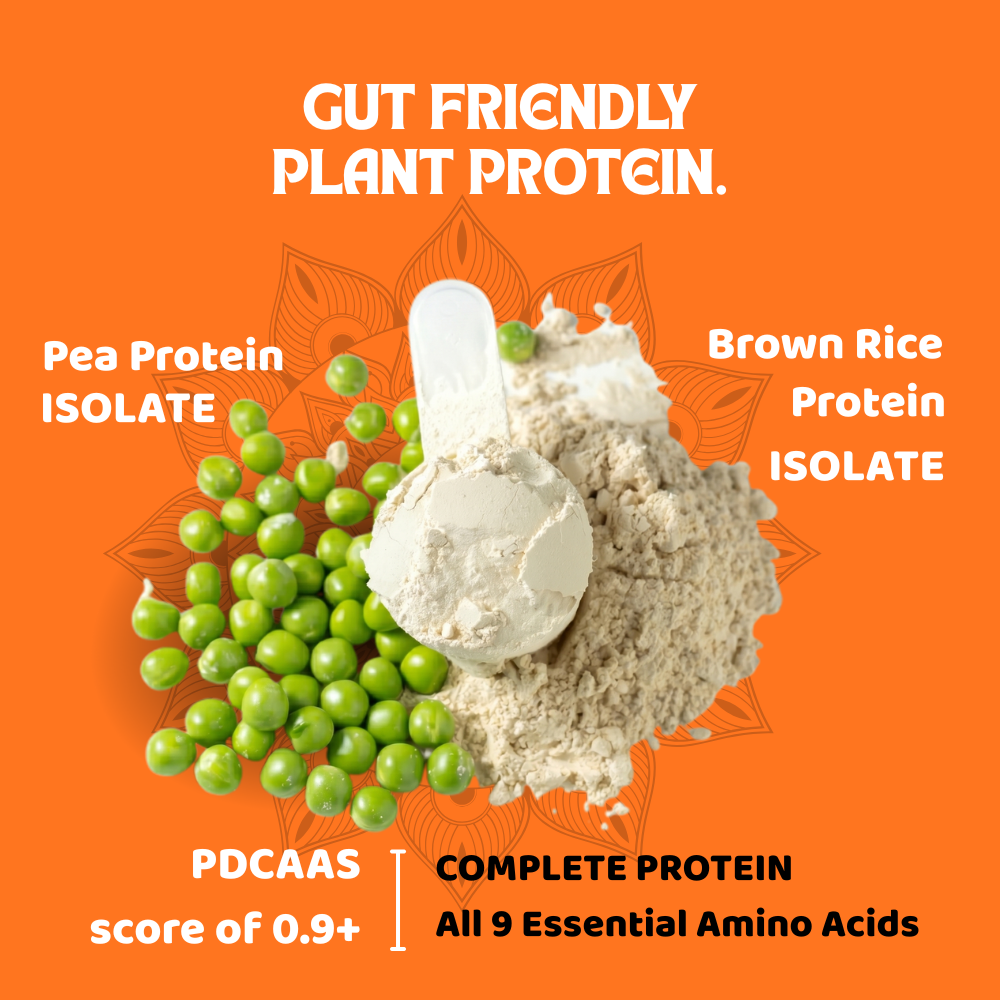 GUT FRIENDLY PLANT PROTEIN.

Pea Protein ISOLATE

Brown Rice Protein ISOLATE

PDCAAS score of 0.9+

COMPLETE PROTEIN
All 9 Essential Amino Acids